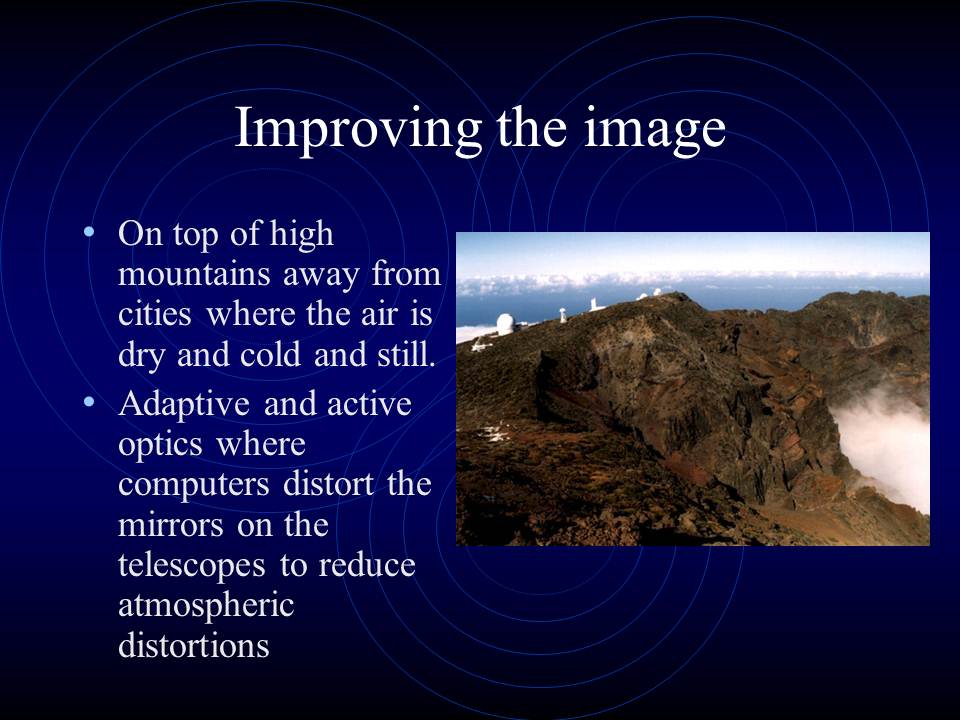 Improving the image

• On top of high mountains away from cities where the air is dry and cold and still.

• Adaptive and active optics where computers distort the mirrors on the telescopes to reduce atmospheric distortions